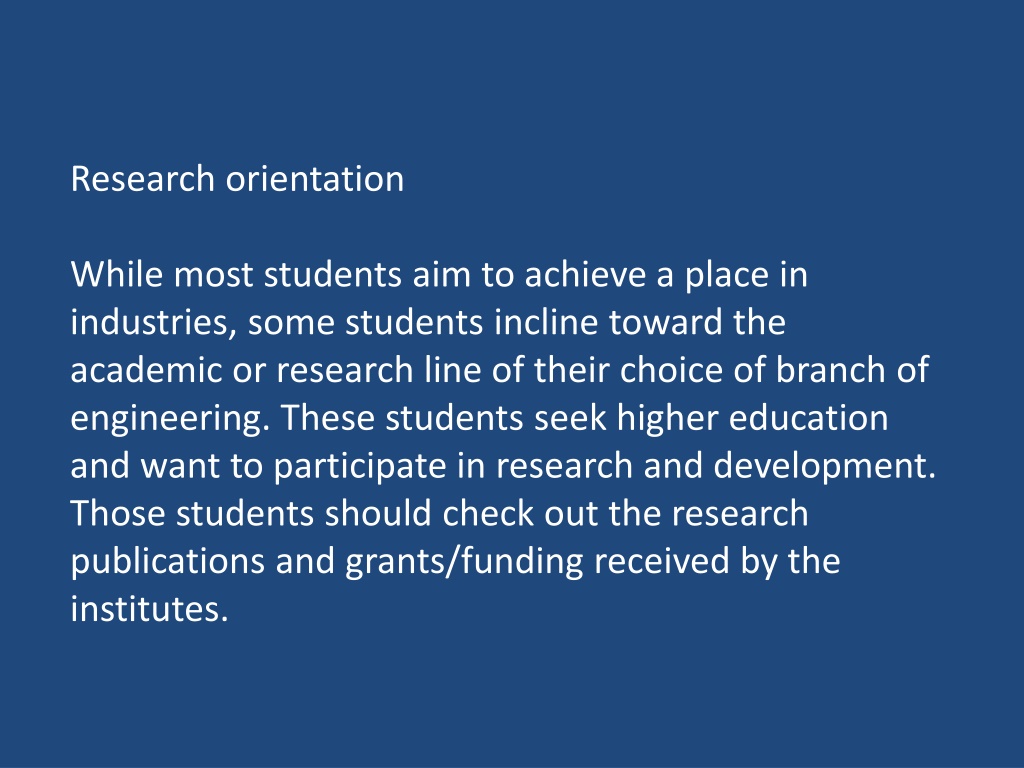 Research orientation

While most students aim to achieve a place in industries, some students incline toward the academic or research line of their choice of branch of engineering. These students seek higher education and want to participate in research and development. Those students should check out the research publications and grants/funding received by the institutes.